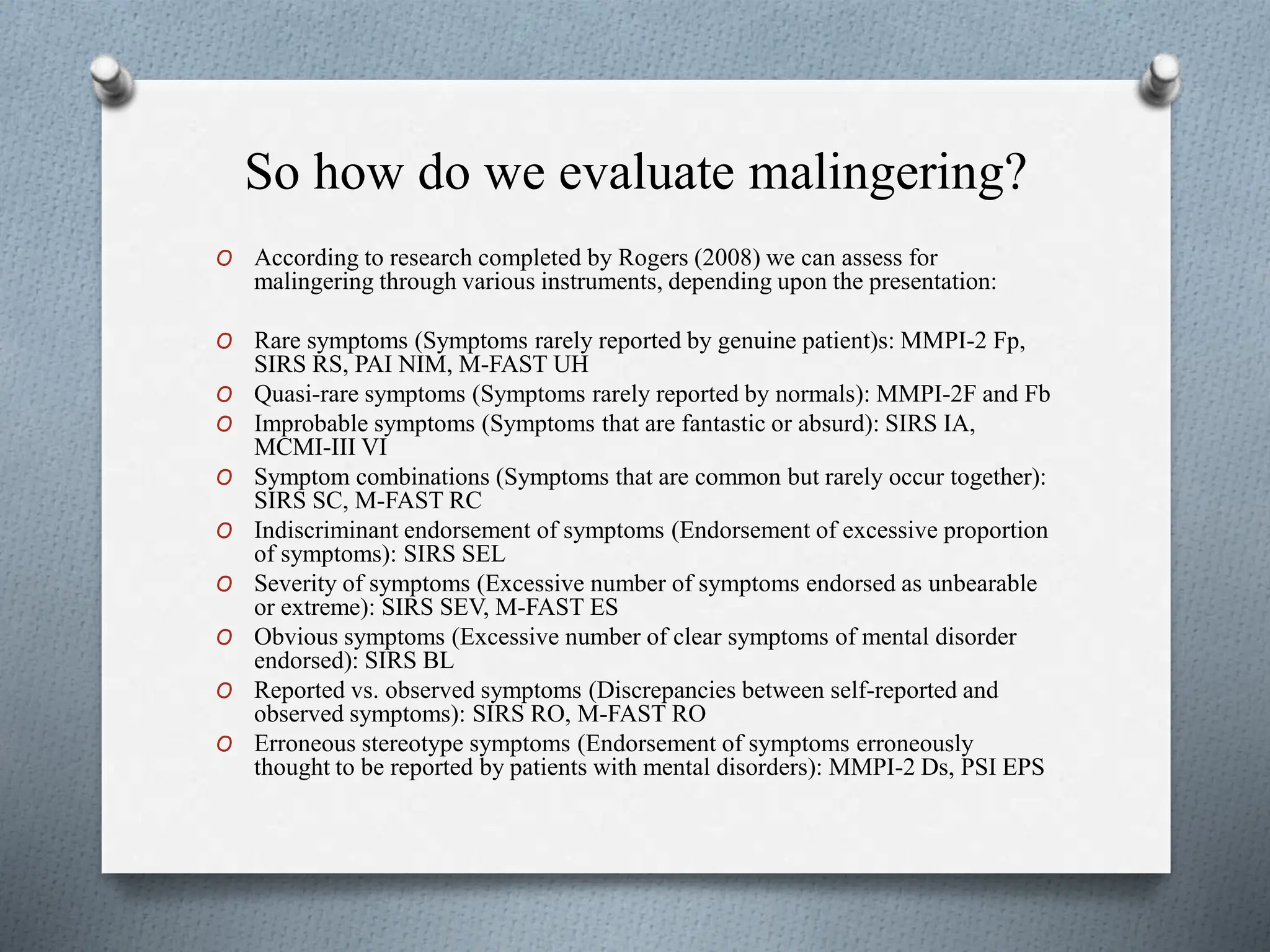 So how do we evaluate malingering?

O According to research completed by Rogers (2008) we can assess for malingering through various instruments, depending upon the presentation:

O Rare symptoms (Symptoms rarely reported by genuine patient)s: MMPI-2 Fp, SIRS RS, PAI NIM, M-FAST UH
O Quasi-rare symptoms (Symptoms rarely reported by normals): MMPI-2F and Fb
O Improbable symptoms (Symptoms that are fantastic or absurd): SIRS IA, MCMI-III VI
O Symptom combinations (Symptoms that are common but rarely occur together): SIRS SC, M-FAST RC
O Indiscriminant endorsement of symptoms (Endorsement of excessive proportion of symptoms): SIRS SEL
O Severity of symptoms (Excessive number of symptoms endorsed as unbearable or extreme): SIRS SEV, M-FAST ES
O Obvious symptoms (Excessive number of clear symptoms of mental disorder endorsed): SIRS BL
O Reported vs. observed symptoms (Discrepancies between self-reported and observed symptoms): SIRS RO, M-FAST RO
O Erroneous stereotype symptoms (Endorsement of symptoms erroneously thought to be reported by patients with mental disorders): MMPI-2 Ds, PSI EPS